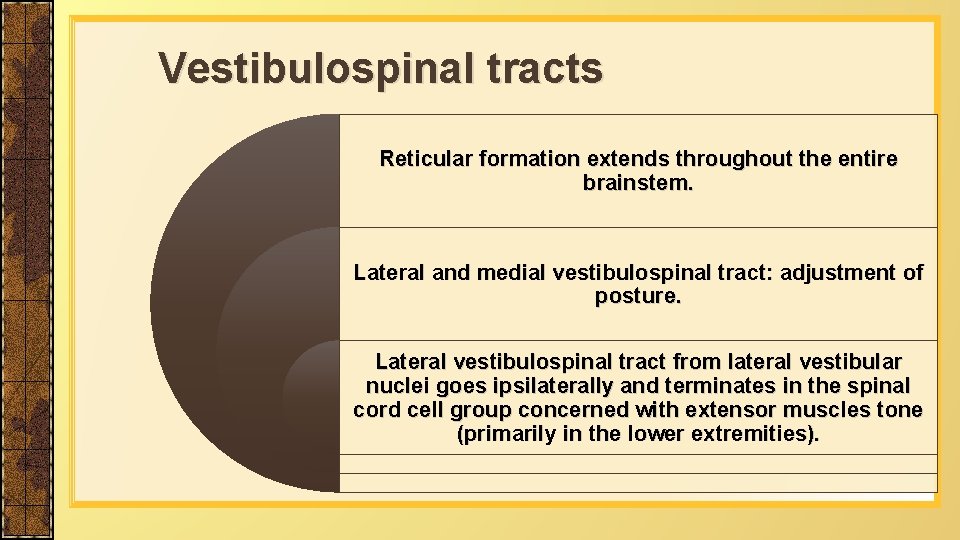 Vestibulospinal tracts

Reticular formation extends throughout the entire brainstem.

Lateral and medial vestibulospinal tract: adjustment of posture.

Lateral vestibulospinal tract from lateral vestibular nuclei goes ipsilaterally and terminates in the spinal cord cell group concerned with extensor muscles tone (primarily in the lower extremities).